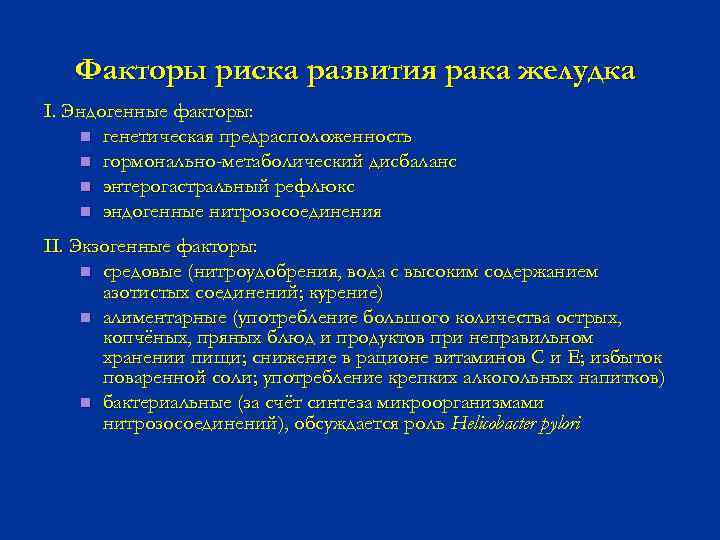 Факторы риска развития рака желудка

I. Эндогенные факторы:

- генетическая предрасположенность
- гормонально-метаболический дисбаланс
- энтерогастральный рефлюкс
- эндогенные нитрозосоединения

II. Экзогенные факторы:

- средовые (нитроудобрения, вода с высоким содержанием азотистых соединений; курение)
- алиментарные (употребление большого количества острых, копчёных, пряных блюд и продуктов при неправильном хранении пищи; снижение в рационе витаминов С и Е; избыток поваренной соли; употребление крепких алкогольных напитков)
- бактериальные (за счёт синтеза микроорганизмами нитрозосоединений), обсуждается роль Helicobacter pylori